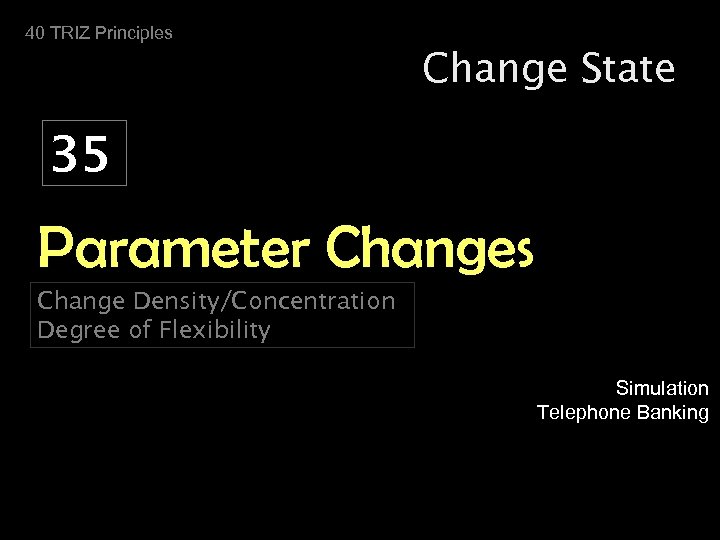 40 TRIZ Principles

Change State

35

Parameter Changes

Change Density/Concentration
Degree of Flexibility

Simulation
Telephone Banking